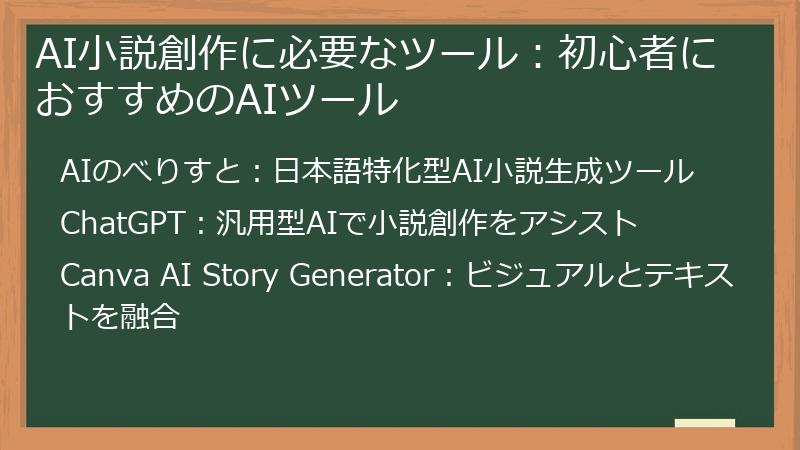 AI小説創作に必要なツール：初心者におすすめのAIツール

AIのべりすと：日本語特化型AI小説生成ツール

ChatGPT：汎用型AIで小説創作をアシスト

Canva AI Story Generator：ビジュアルとテキストを融合